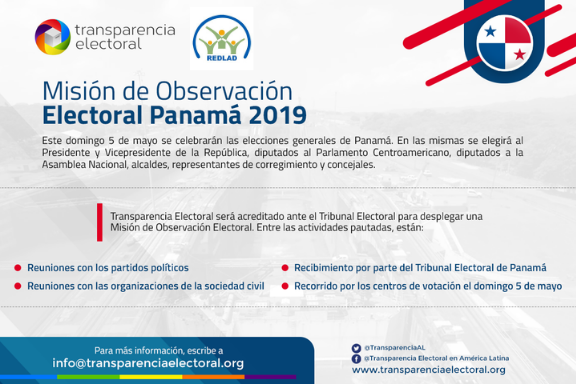 transparencia electoral

REDLAD

Misión de Observación
Electoral Panamá 2019

Este domingo 5 de mayo se celebrarán las elecciones generales de Panamá. En las mismas se elegirá al Presidente y Vicepresidente de la República, diputados al Parlamento Centroamericano, diputados a la Asamblea Nacional, alcaldes, representantes de corregimiento y concejales.

Transparencia Electoral será acreditado ante el Tribunal Electoral para desplegar una Misión de Observación Electoral. Entre las actividades pautadas, están:

Reuniones con los partidos políticos

Reuniones con las organizaciones de la sociedad civil

Recibimiento por parte del Tribunal Electoral de Panamá

Recorrido por los centros de votación el domingo 5 de mayo

Para más información, escribe a
info@transparenciaelectoral.org

@TransparenciaAL
@Transparencia Electoral en América Latina
www.transparenciaelectoral.org